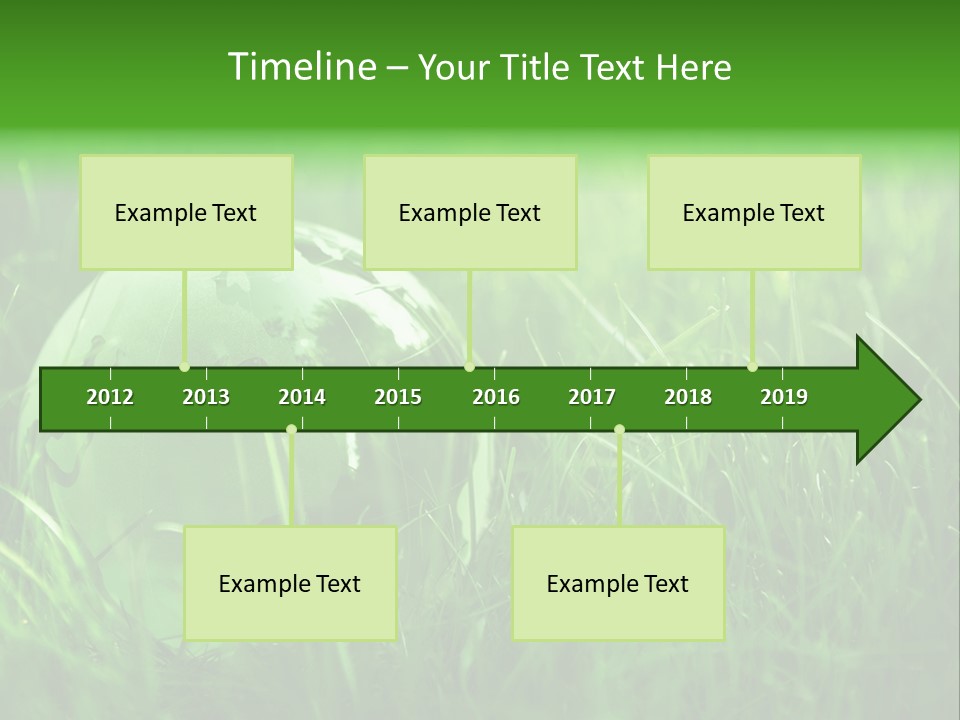 Timeline – Your Title Text Here

Example Text

Example Text

Example Text

2012 2013 2014 2015 2016 2017 2018 2019

Example Text

Example Text